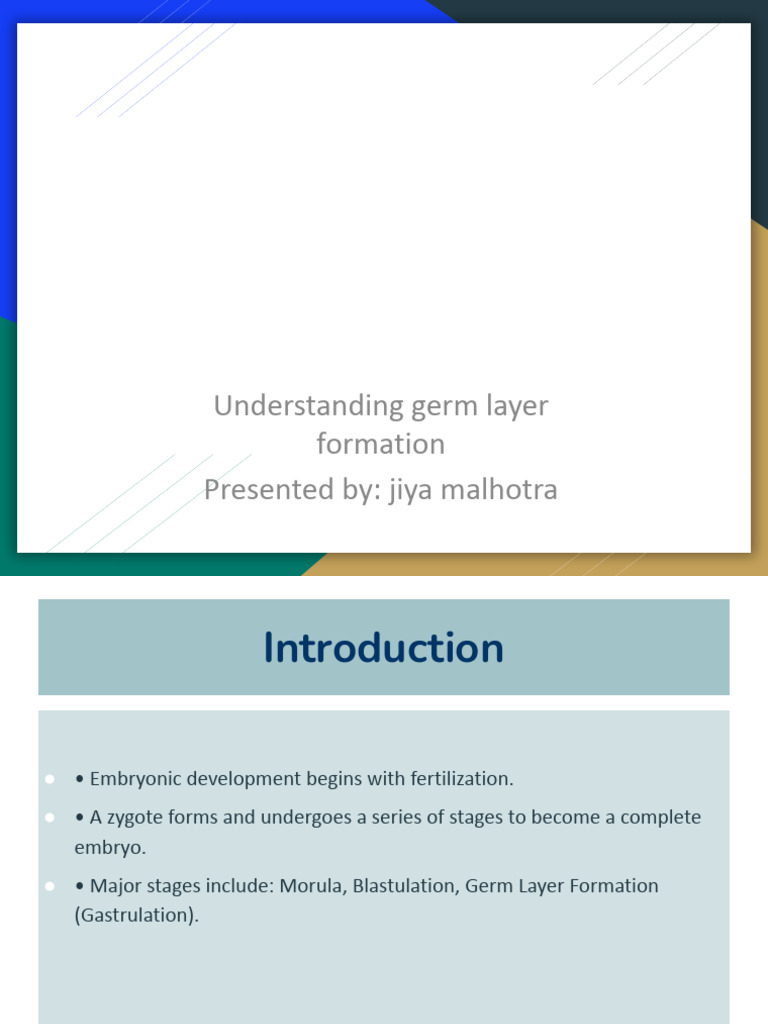 Understanding germ layer formation
Presented by: jiya malhotra

Introduction

• Embryonic development begins with fertilization.
• A zygote forms and undergoes a series of stages to become a complete embryo.
• Major stages include: Morula, Blastulation, Germ Layer Formation (Gastrulation).